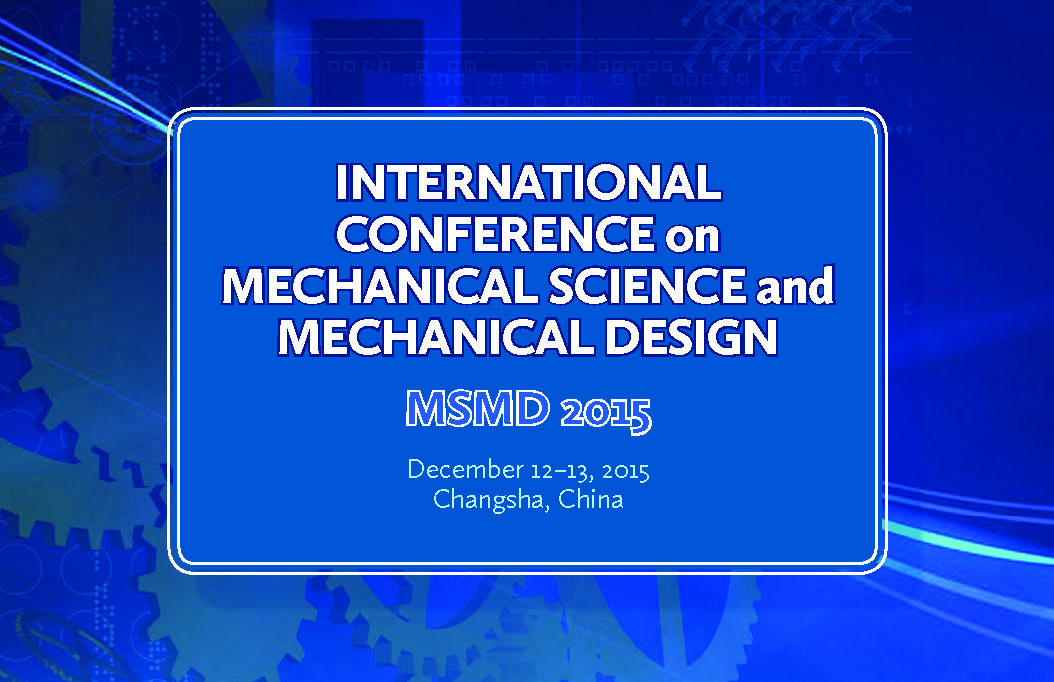 INTERNATIONAL CONFERENCE on MECHANICAL SCIENCE and MECHANICAL DESIGN

MSMD 2015

December 12–13, 2015
Changsha, China